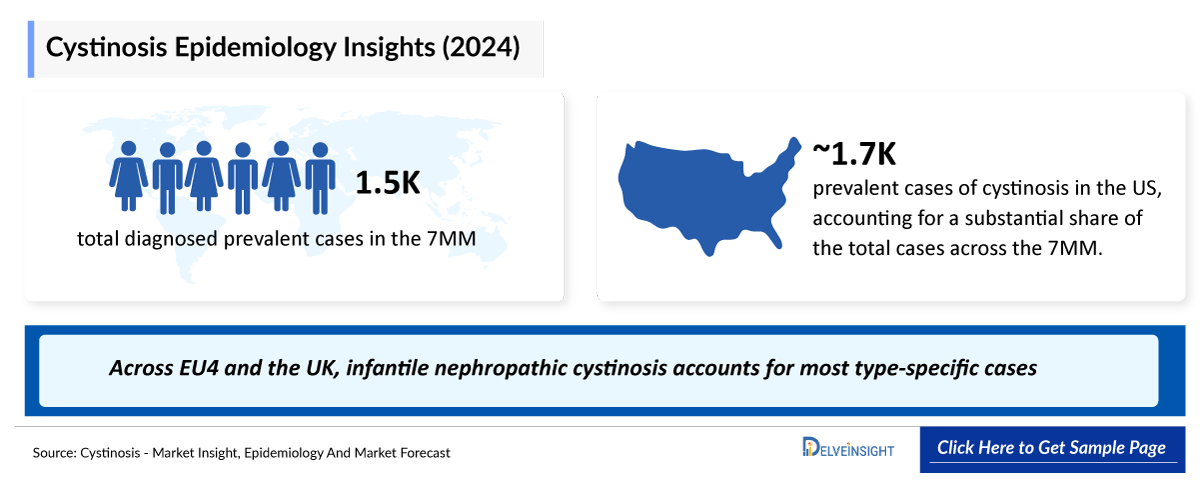 Cystinosis Epidemiology Insights (2024)

1.5K

total diagnosed prevalent cases in the 7MM

~1.7K

prevalent cases of cystinosis in the US, accounting for a substantial share of the total cases across the 7MM.

Across EU4 and the UK, infantile nephropathic cystinosis accounts for most type-specific cases

Source: Cystinosis - Market Insight, Epidemiology And Market Forecast

DELVEINSIGHT

Click Here to Get Sample Page